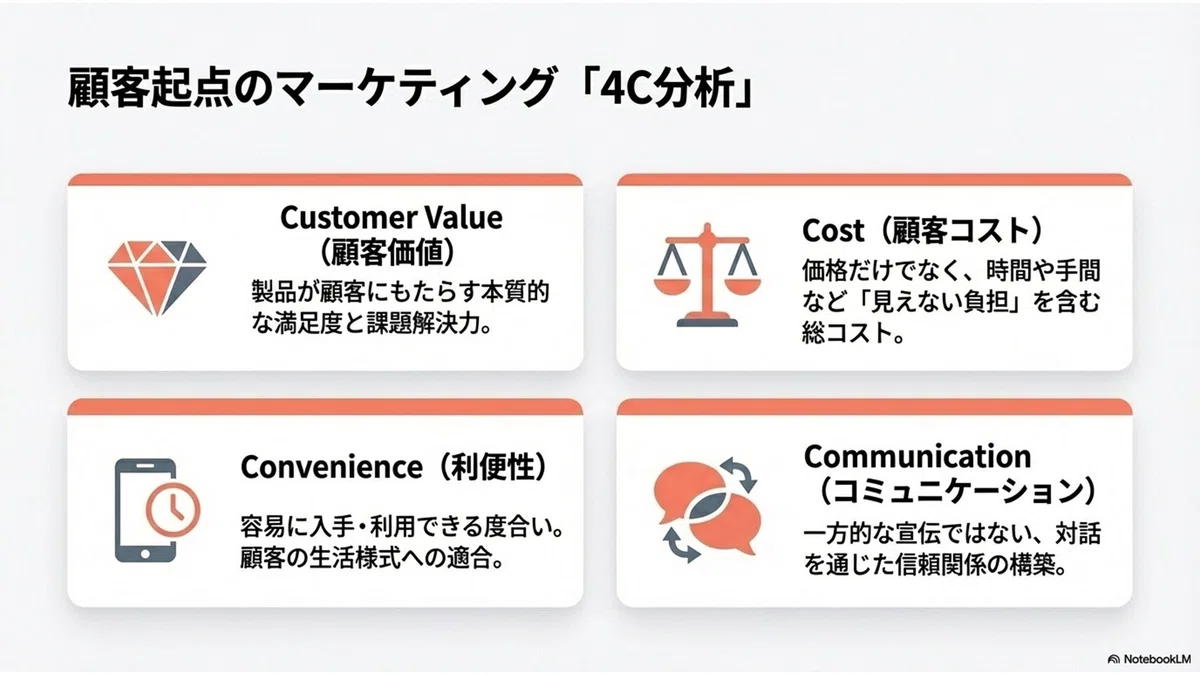 顧客起点のマーケティング「4C分析」

Customer Value
（顧客価値）

製品が顧客にもたらす本質的な満足度と課題解決力。

Cost（顧客コスト）

価格だけでなく、時間や手間など「見えない負担」を含む総コスト。

Convenience（利便性）

容易に入手・利用できる度合い。
顧客の生活様式への適合。

Communication
（コミュニケーション）

一方的な宣伝ではない、対話を通じた信頼関係の構築。

NotebookLM